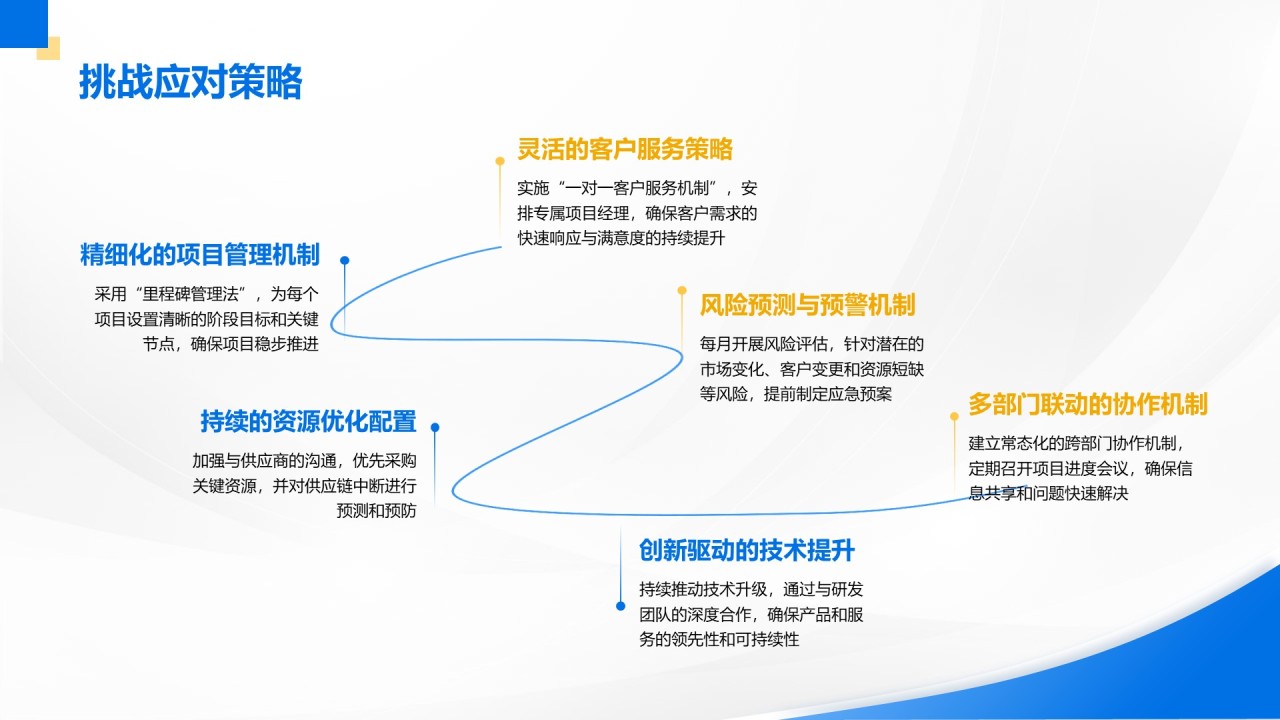 挑战应对策略

灵活的客户服务策略
实施“一对一客户服务机制”，安排专属项目经理，确保客户需求的快速响应与满意度的持续提升

精细化的项目管理机制
采用“里程碑管理法”，为每个项目设置清晰的阶段目标和关键节点，确保项目稳步推进

风险预测与预警机制
每月开展风险评估，针对潜在的市场变化、客户变更和资源短缺等风险，提前制定应急预案

持续的资源优化配置
加强与供应商的沟通，优先采购关键资源，并对供应链中断进行预测和预防

多部门联动的协作机制
建立常态化的跨部门协作机制，定期召开项目进度会议，确保信息共享和问题快速解决

创新驱动的技术提升
持续推动技术升级，通过与研发团队的深度合作，确保产品和服务的领先性和可持续性